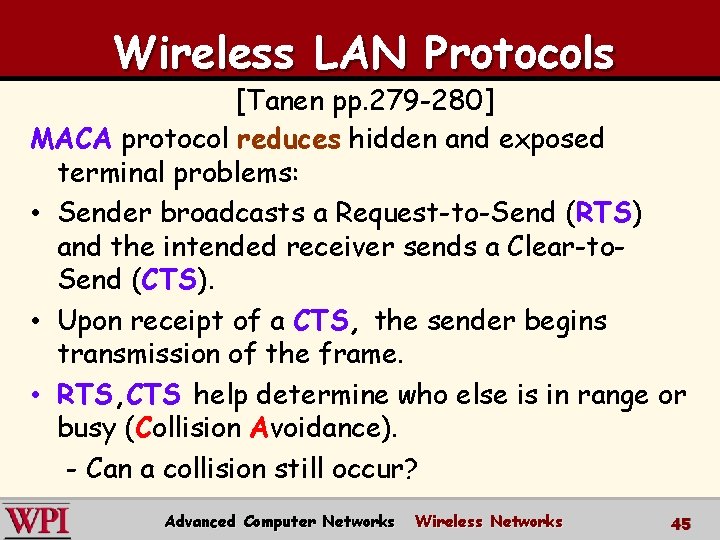 Wireless LAN Protocols

[Tanen pp.279-280]

MACA protocol reduces hidden and exposed terminal problems:

• Sender broadcasts a Request-to-Send (RTS) and the intended receiver sends a Clear-to-Send (CTS).

• Upon receipt of a CTS, the sender begins transmission of the frame.

• RTS,CTS help determine who else is in range or busy (Collision Avoidance).

- Can a collision still occur?

WPI Advanced Computer Networks Wireless Networks 45